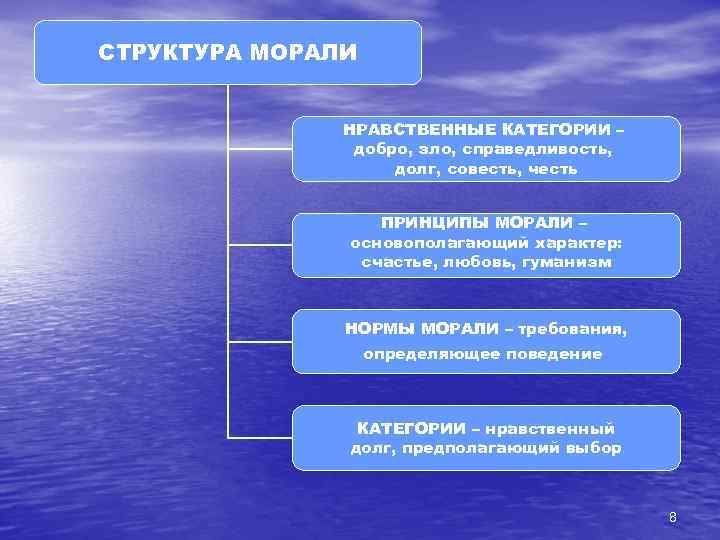 СТРУКТУРА МОРАЛИ

НРАВСТВЕННЫЕ КАТЕГОРИИ – добро, зло, справедливость, долг, совесть, честь

ПРИНЦИПЫ МОРАЛИ – основополагающий характер: счастье, любовь, гуманизм

НОРМЫ МОРАЛИ – требования, определяющее поведение

КАТЕГОРИИ – нравственный долг, предполагающий выбор

8